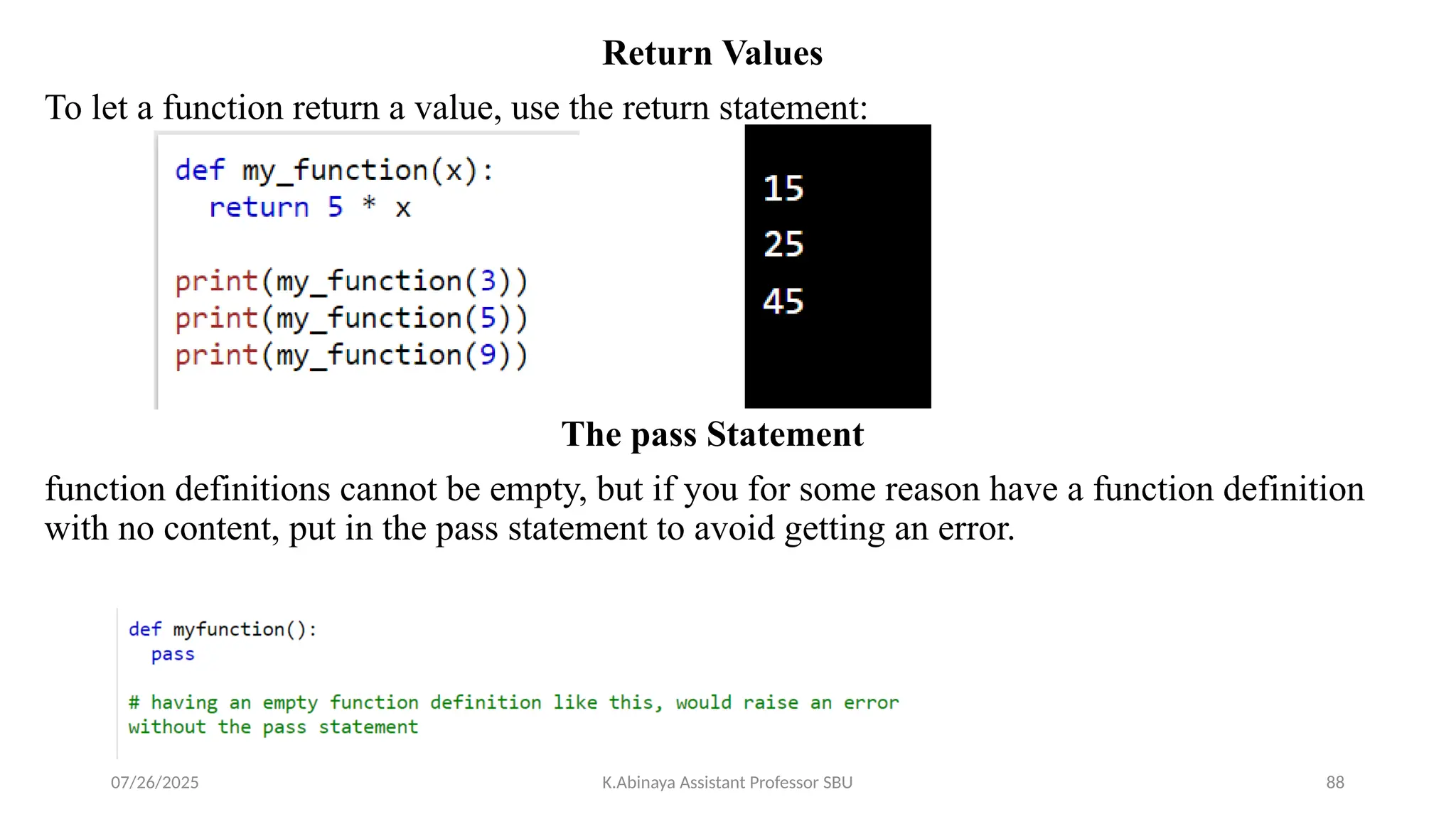 Return Values

To let a function return a value, use the return statement:

def my_function(x):
  return 5 * x

print(my_function(3))
print(my_function(5))
print(my_function(9))

15
25
45

The pass Statement

function definitions cannot be empty, but if you for some reason have a function definition with no content, put in the pass statement to avoid getting an error.

def myfunction():
  pass

# having an empty function definition like this, would raise an error
without the pass statement

07/26/2025
K.Abinaya Assistant Professor SBU
88